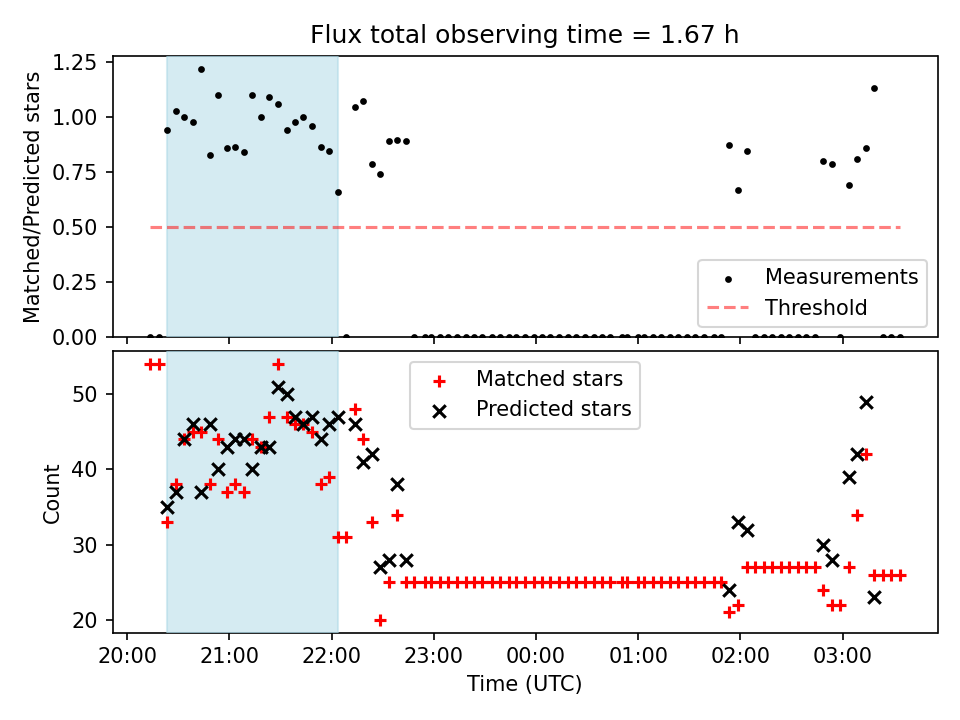 Flux total observing time = 1.67 h

Matched/Predicted stars

1.25
1.00
0.75
0.50
0.25
0.00

Measurements
Threshold

Count

50
40
30
20

Matched stars
Predicted stars

20:00 21:00 22:00 23:00 00:00 01:00 02:00 03:00

Time (UTC)